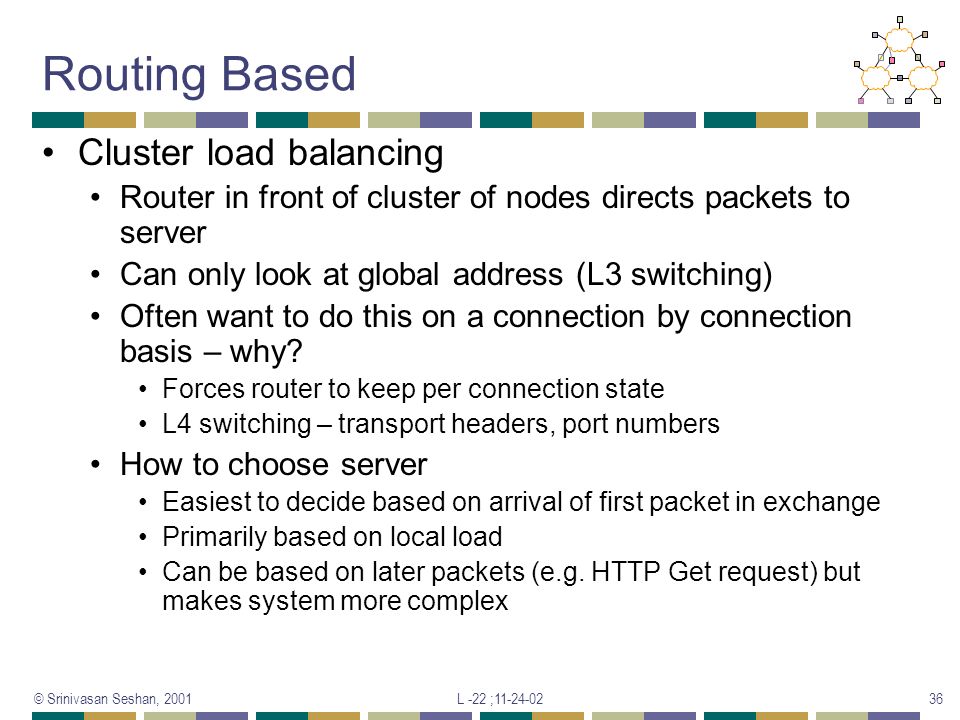 Routing Based

• Cluster load balancing
  • Router in front of cluster of nodes directs packets to server
  • Can only look at global address (L3 switching)
  • Often want to do this on a connection by connection basis – why?
    • Forces router to keep per connection state
    • L4 switching – transport headers, port numbers
  • How to choose server
    • Easiest to decide based on arrival of first packet in exchange
    • Primarily based on local load
    • Can be based on later packets (e.g. HTTP Get request) but makes system more complex

© Srinivasan Seshan, 2001 L -22 ;11-24-02 36